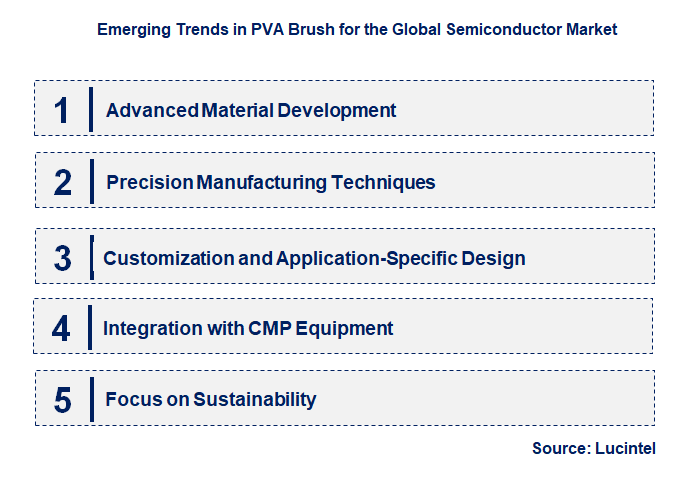 Emerging Trends in PVA Brush for the Global Semiconductor Market

1 Advanced Material Development

2 Precision Manufacturing Techniques

3 Customization and Application-Specific Design

4 Integration with CMP Equipment

5 Focus on Sustainability

Source: Lucintel